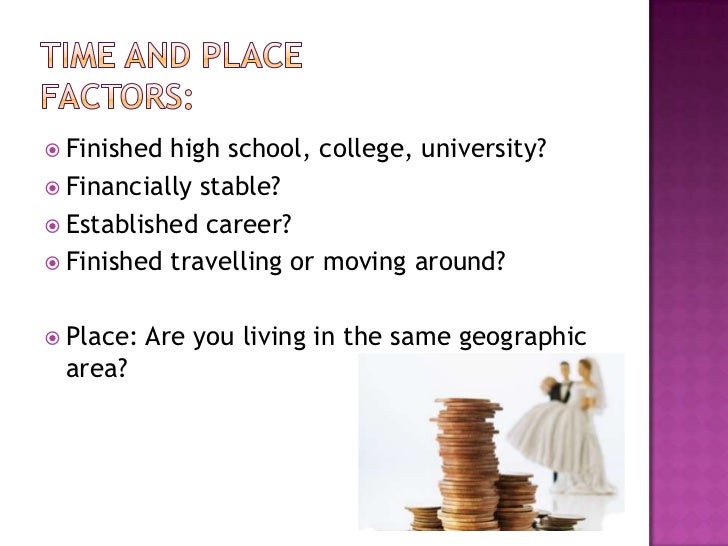 TIME AND PLACE FACTORS:

Finished high school, college, university?
Financially stable?
Established career?
Finished travelling or moving around?

Place: Are you living in the same geographic area?